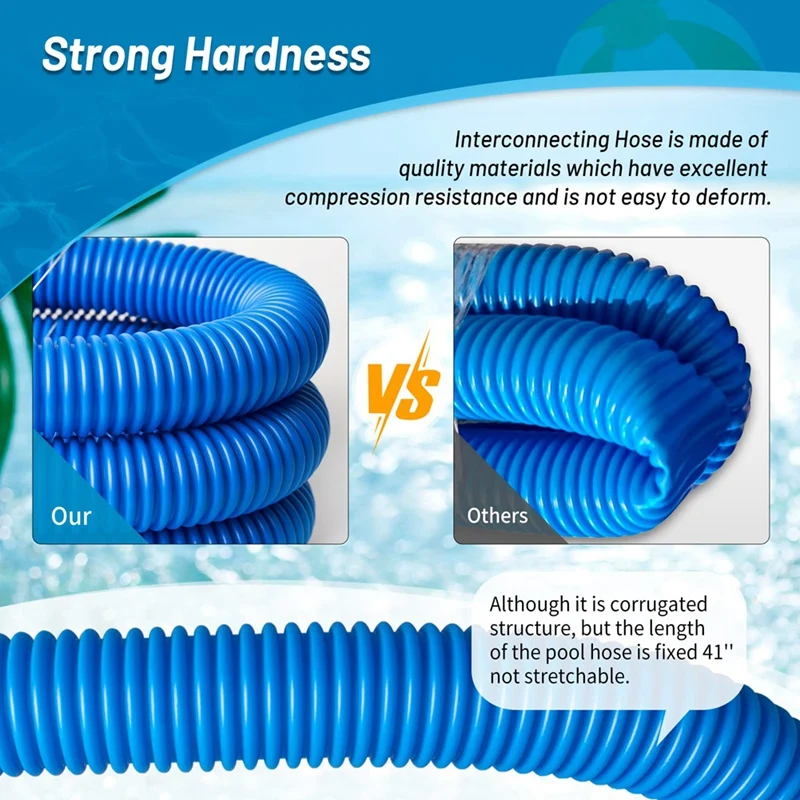 Strong Hardness

Interconnecting Hose is made of quality materials which have excellent compression resistance and is not easy to deform.

Our

VS

Others

Although it is corrugated structure, but the length of the pool hose is fixed 41'' not stretchable.